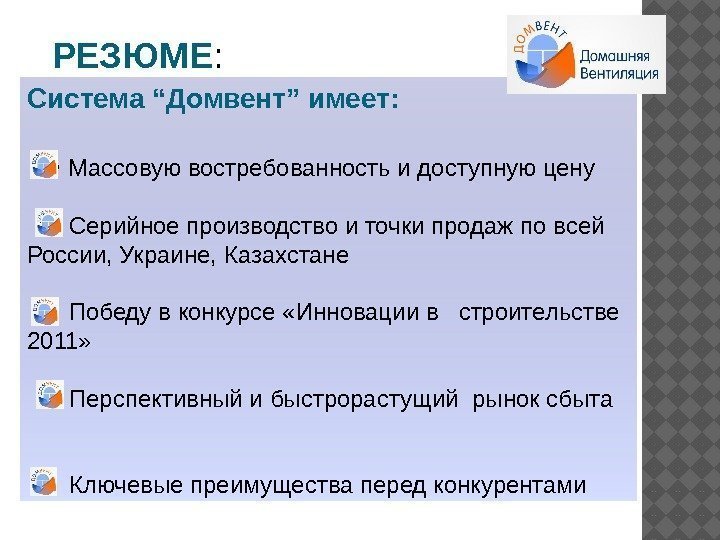 РЕЗЮМЕ:

ДОМВЕНТ
Домашняя Вентиляция

Система “Домвент” имеет:

Массовую востребованность и доступную цену

Серийное производство и точки продаж по всей России, Украине, Казахстане

Победу в конкурсе «Инновации в строительстве 2011»

Перспективный и быстрорастущий рынок сбыта

Ключевые преимущества перед конкурентами